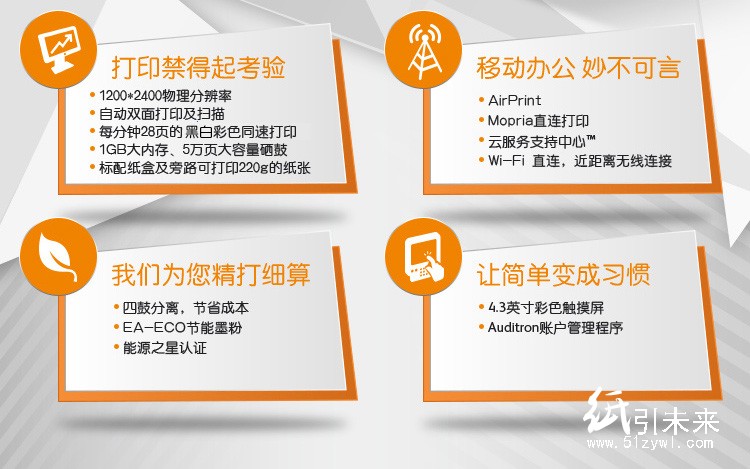 打印禁得起考验

• 1200*2400物理分辨率
• 自动双面打印及扫描
• 每分钟28页的黑白彩色同速打印
• 1GB大内存、5万页大容量硒鼓
• 标配纸盒及旁路可打印220g的纸张

移动办公 妙不可言

• AirPrint
• Mopria直连打印
• 云服务支持中心™
• Wi-Fi 直连，近距离无线连接

我们为您精打细算

• 四鼓分离，节省成本
• EA-ECO节能墨粉
• 能源之星认证

让简单变成习惯

• 4.3英寸彩色触摸屏
• Auditron账户管理程序

纸引未来
www.51zywl.com